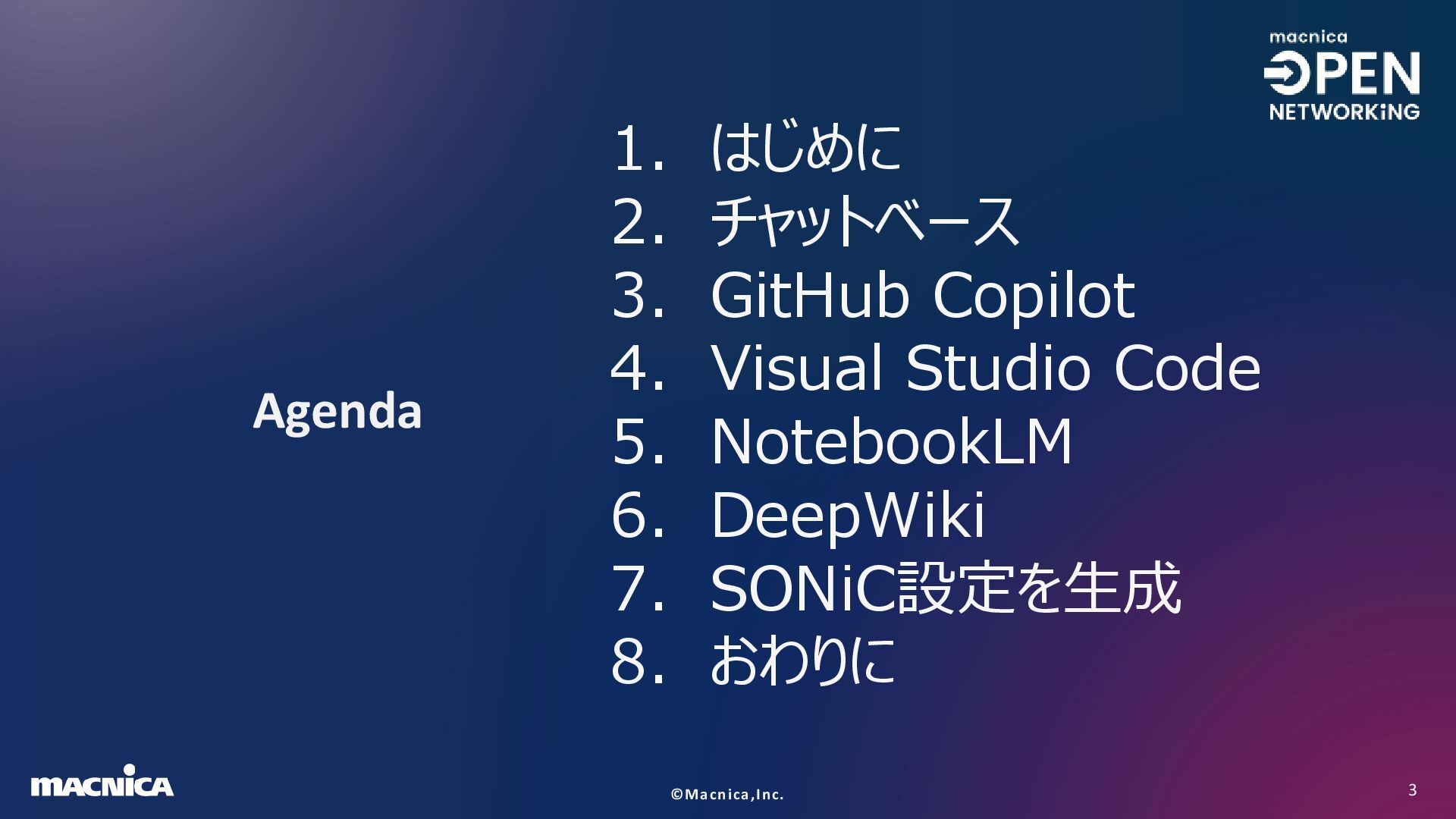 macnica OPEN NETWORKiNG

Agenda

1. はじめに
2. チャットベース
3. GitHub Copilot
4. Visual Studio Code
5. NotebookLM
6. DeepWiki
7. SONiC設定を生成
8. おわりに

MACNiCA

©Macnica,Inc.

3